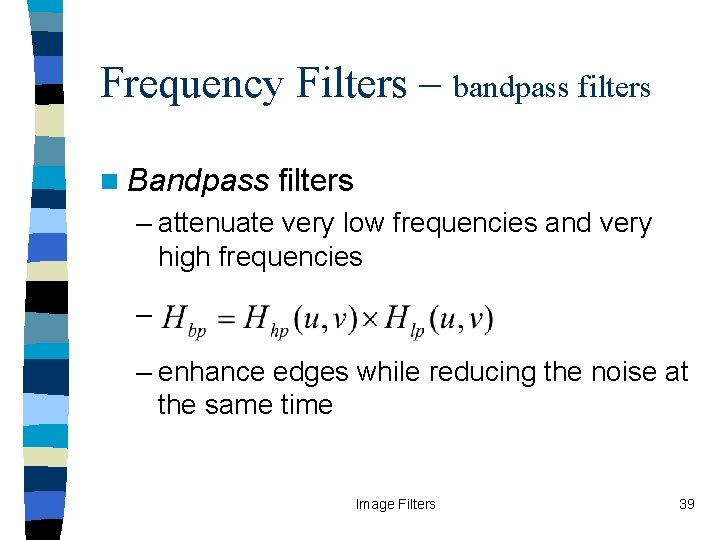 Frequency Filters – bandpass filters

Bandpass filters

– attenuate very low frequencies and very high frequencies

– $H_{bp} = H_{hp}(u,v) \times H_{lp}(u,v)$

– enhance edges while reducing the noise at the same time

Image Filters

39